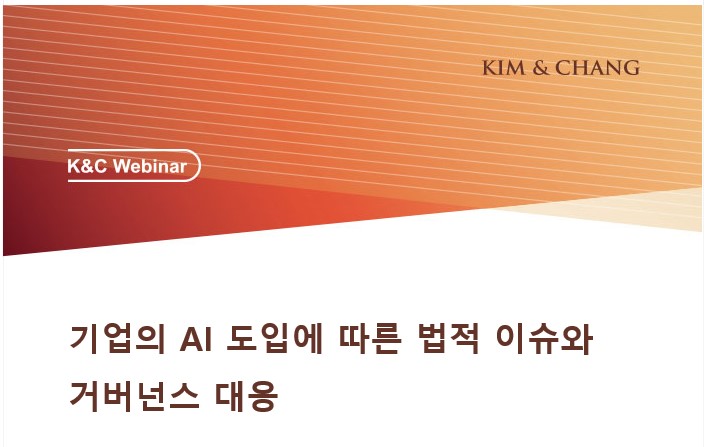 KIM & CHANG

K&C Webinar

기업의 AI 도입에 따른 법적 이슈와 거버넌스 대응